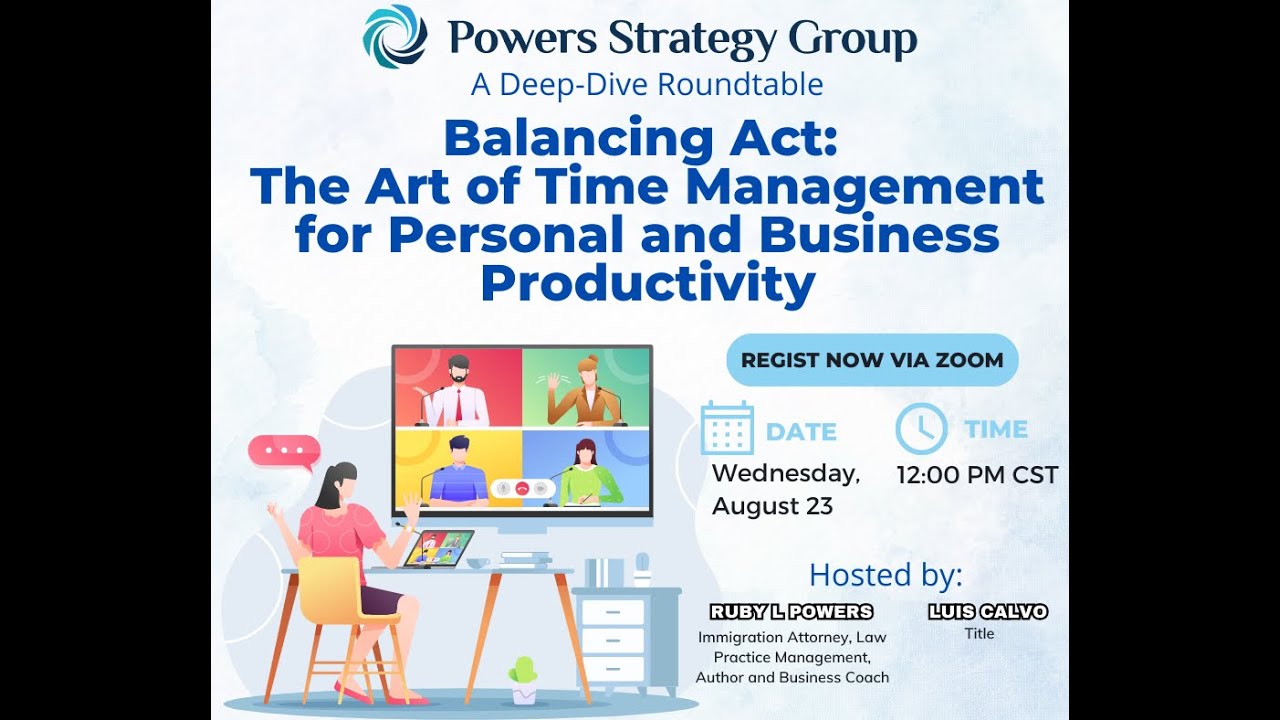 Powers Strategy Group
A Deep-Dive Roundtable

Balancing Act:
The Art of Time Management for Personal and Business Productivity

REGIST NOW VIA ZOOM

DATE
Wednesday, August 23

TIME
12:00 PM CST

Hosted by:

RUBY L POWERS
Immigration Attorney, Law Practice Management, Author and Business Coach

LUIS CALVO
Title